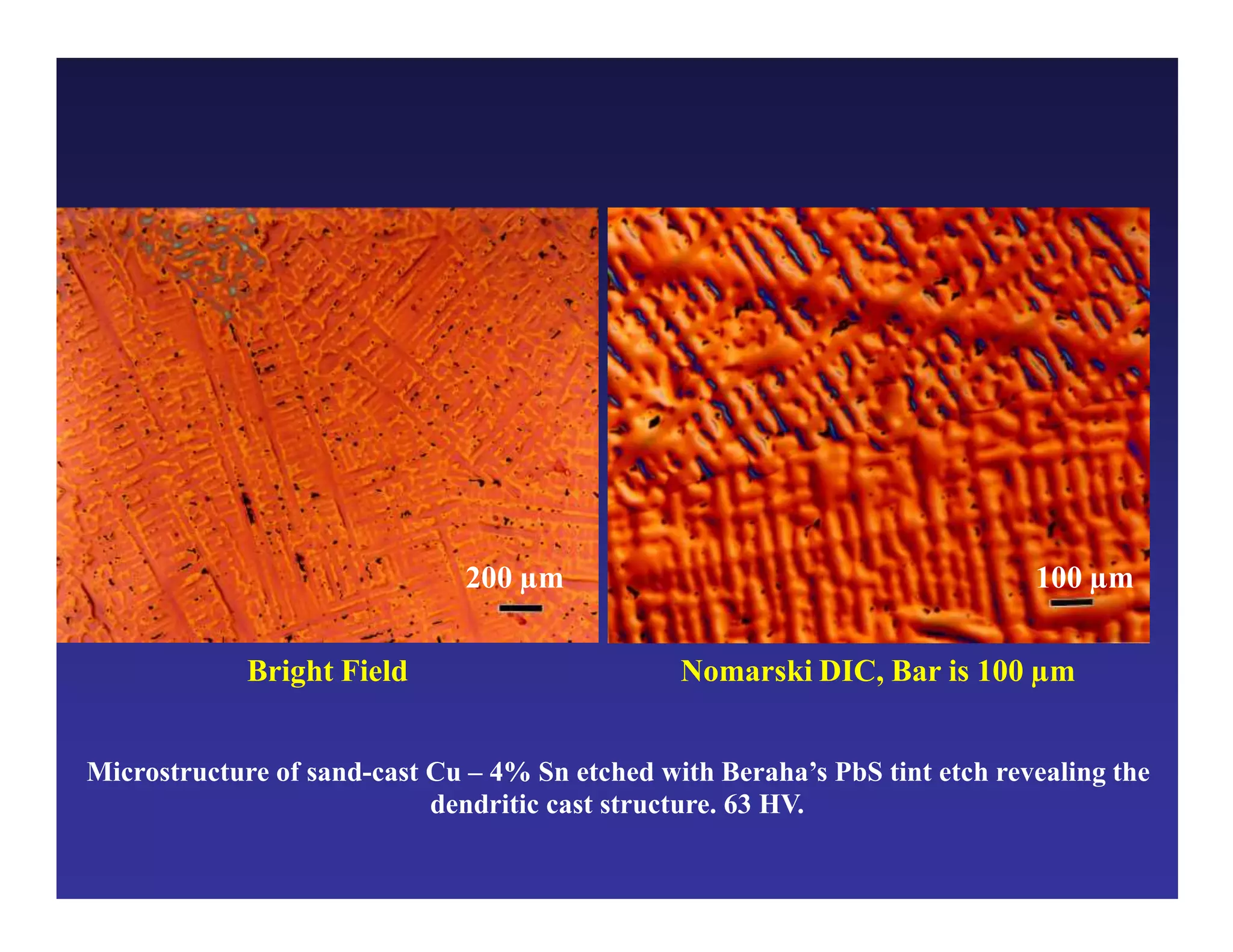 200 µm

100 µm

Bright Field

Nomarski DIC, Bar is 100 µm

Microstructure of sand-cast Cu – 4% Sn etched with Beraha’s PbS tint etch revealing the dendritic cast structure. 63 HV.